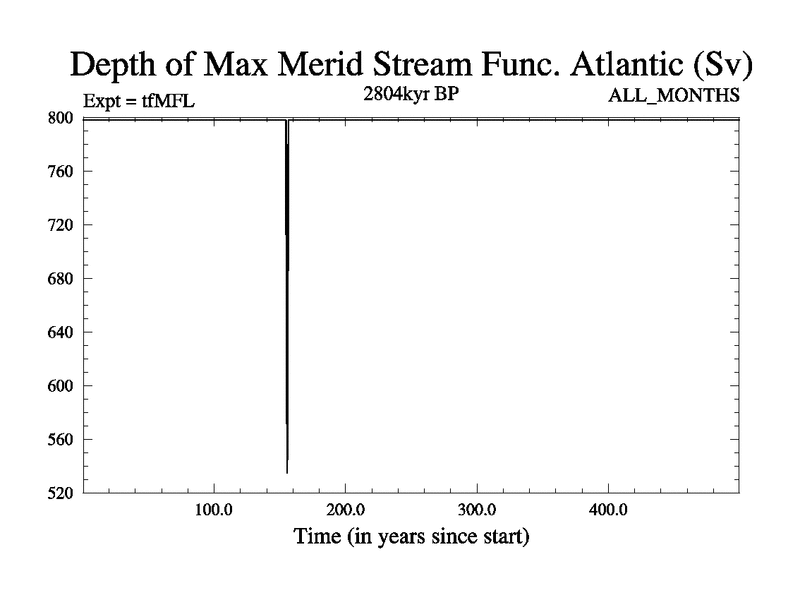 Depth of Max Merid Stream Func. Atlantic (Sv)

Expt = tfMFL

2804kyr BP

ALL_MONTHS

800
760
720
680
640
600
560
520

100.0
200.0
300.0
400.0

Time (in years since start)